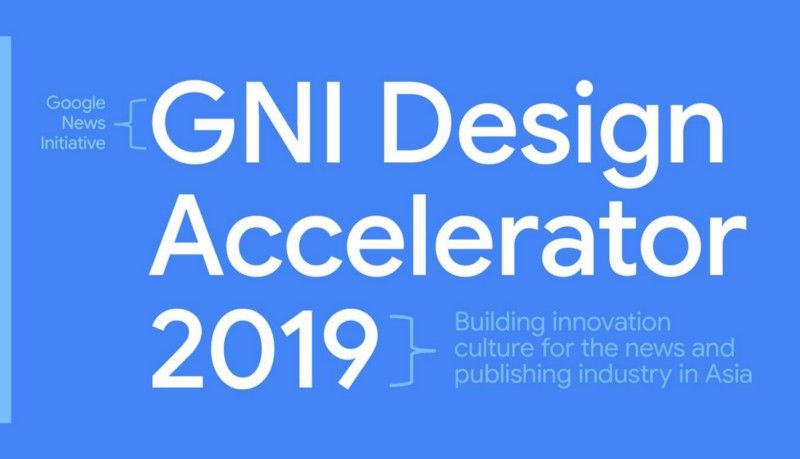 Google News Initiative

GNI Design Accelerator 2019

Building innovation culture for the news and publishing industry in Asia